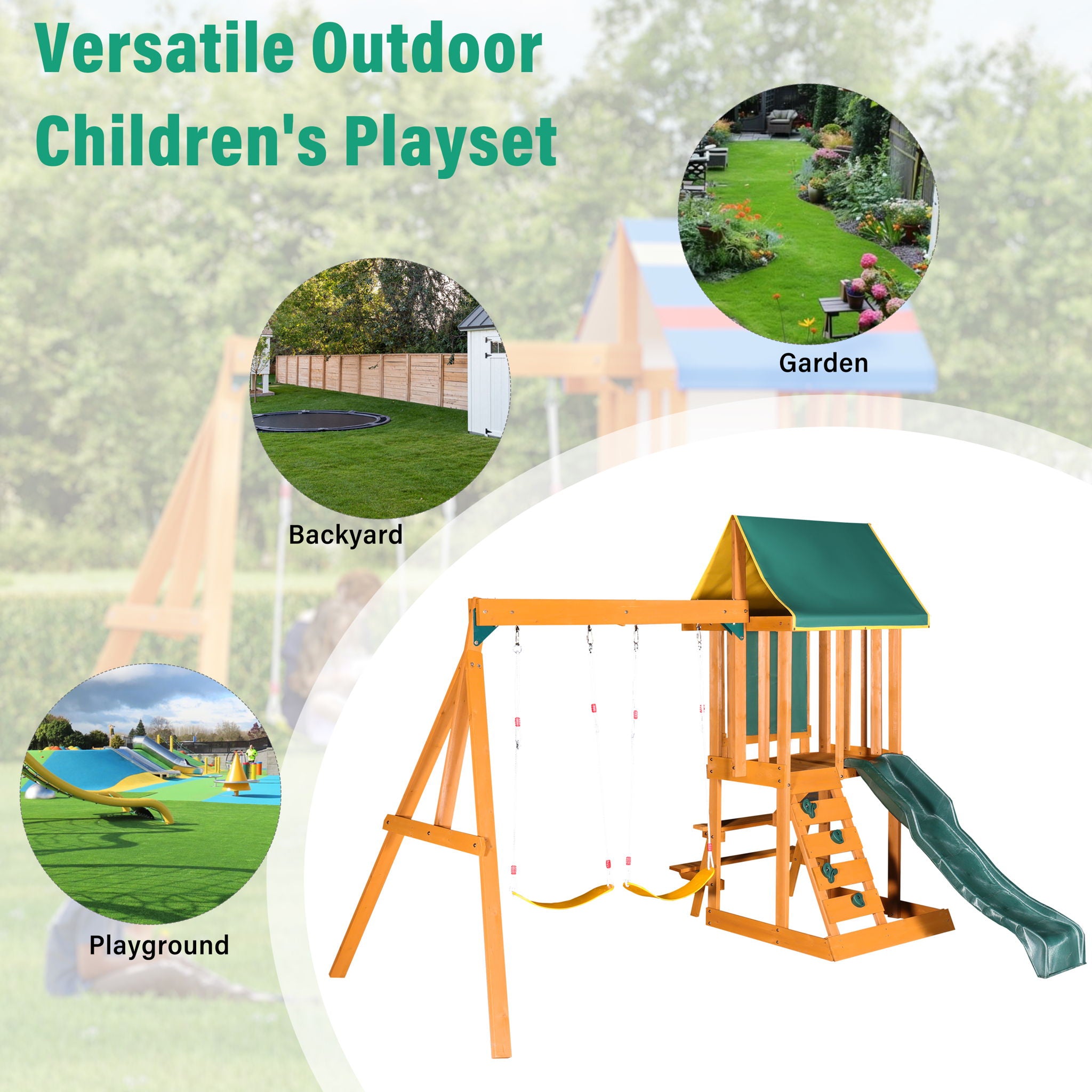 Versatile Outdoor Children's Playset

Garden

Backyard

Playground